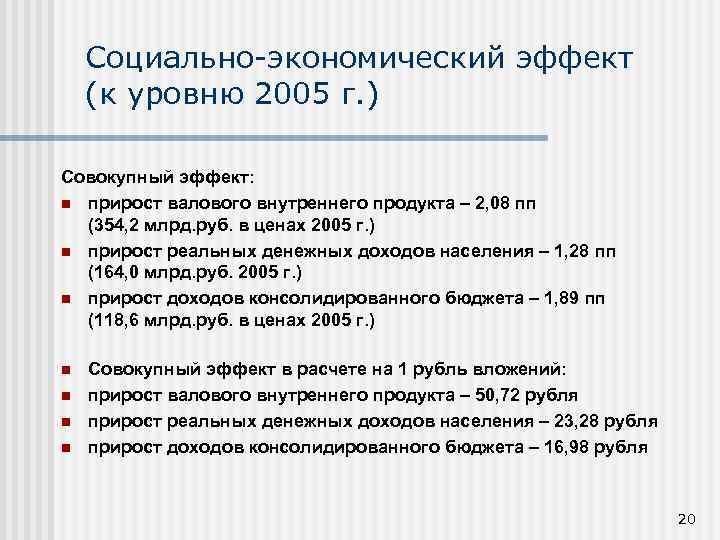 Социально-экономический эффект (к уровню 2005 г.)

Совокупный эффект:

- прирост валового внутреннего продукта – 2,08 пп (354,2 млрд.руб. в ценах 2005 г.)
- прирост реальных денежных доходов населения – 1,28 пп (164,0 млрд.руб. 2005 г.)
- прирост доходов консолидированного бюджета – 1,89 пп (118,6 млрд.руб. в ценах 2005 г.)

- Совокупный эффект в расчете на 1 рубль вложений:
- прирост валового внутреннего продукта – 50,72 рубля
- прирост реальных денежных доходов населения – 23,28 рубля
- прирост доходов консолидированного бюджета – 16,98 рубля

20